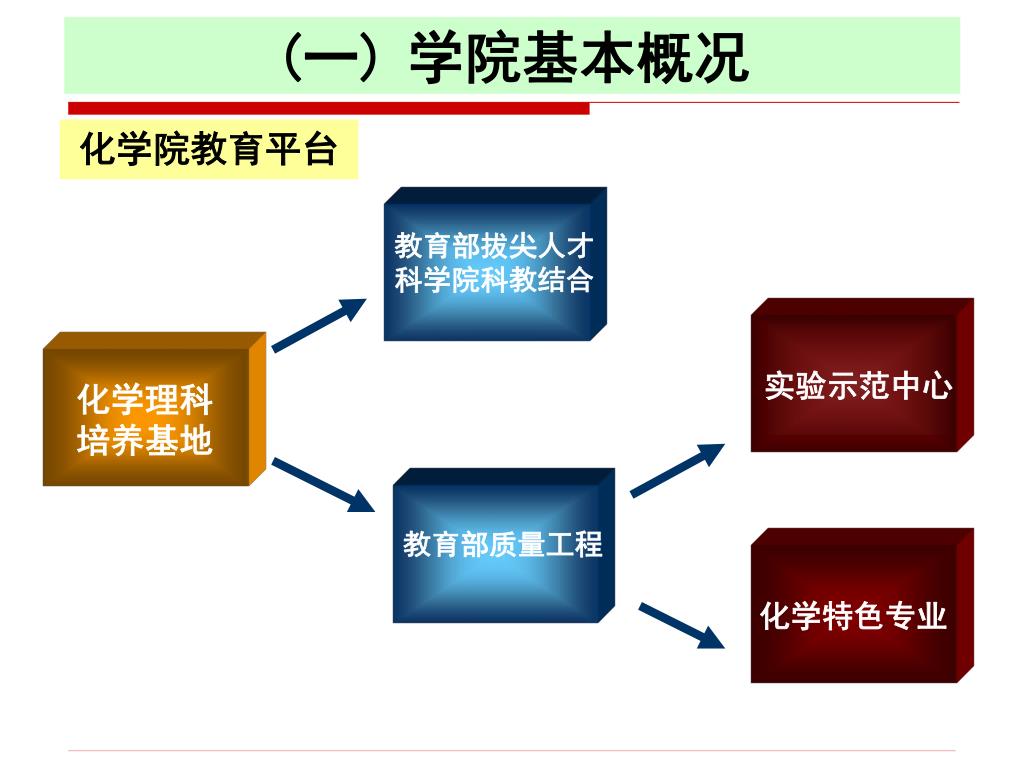 （一）学院基本概况

化学院教育平台

化学理科培养基地

教育部拔尖人才
科学院科教结合

教育部质量工程

实验示范中心

化学特色专业